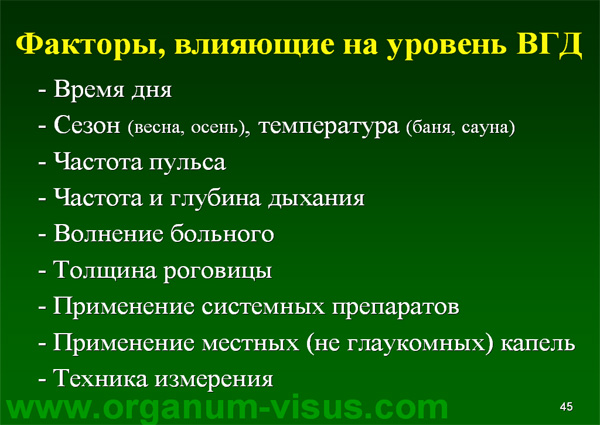 Факторы, влияющие на уровень ВГД

- Время дня
- Сезон (весна, осень), температура (баня, сауна)
- Частота пульса
- Частота и глубина дыхания
- Волнение больного
- Толщина роговицы
- Применение системных препаратов
- Применение местных (не глаукомных) капель
- Техника измерения

www.organum-visus.com

45